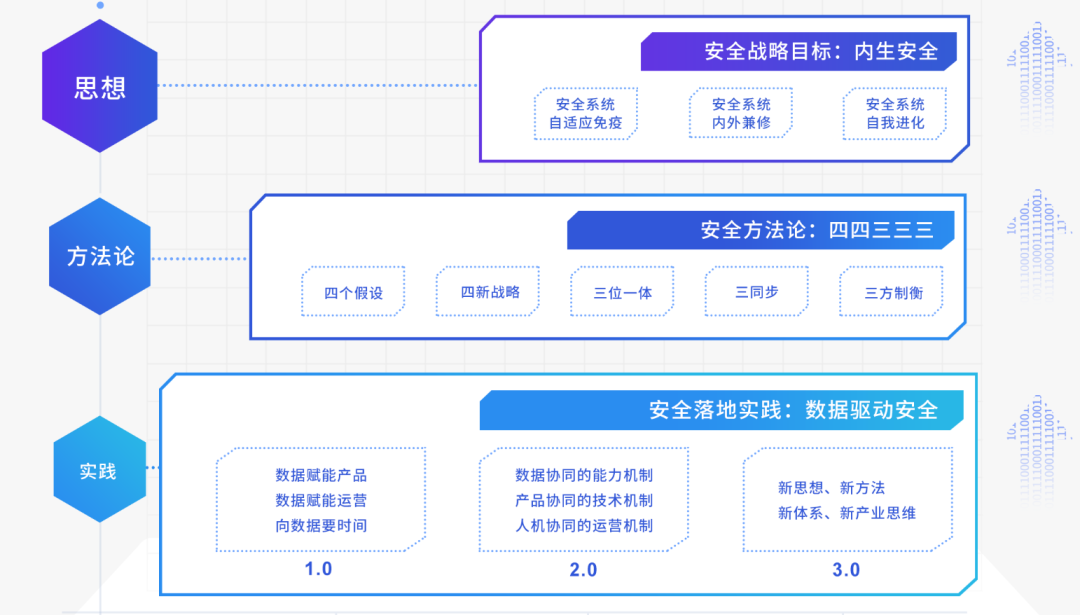 思想

安全战略目标：内生安全

安全系统
自适应免疫

安全系统
内外兼修

安全系统
自我进化

方法论

安全方法论：四四三三三

四个假设

四新战略

三位一体

三同步

三方制衡

实践

安全落地实践：数据驱动安全

数据赋能产品
数据赋能运营
向数据要时间

1.0

数据协同的能力机制
产品协同的技术机制
人机协同的运营机制

2.0

新思想、新方法
新体系、新产业思维

3.0